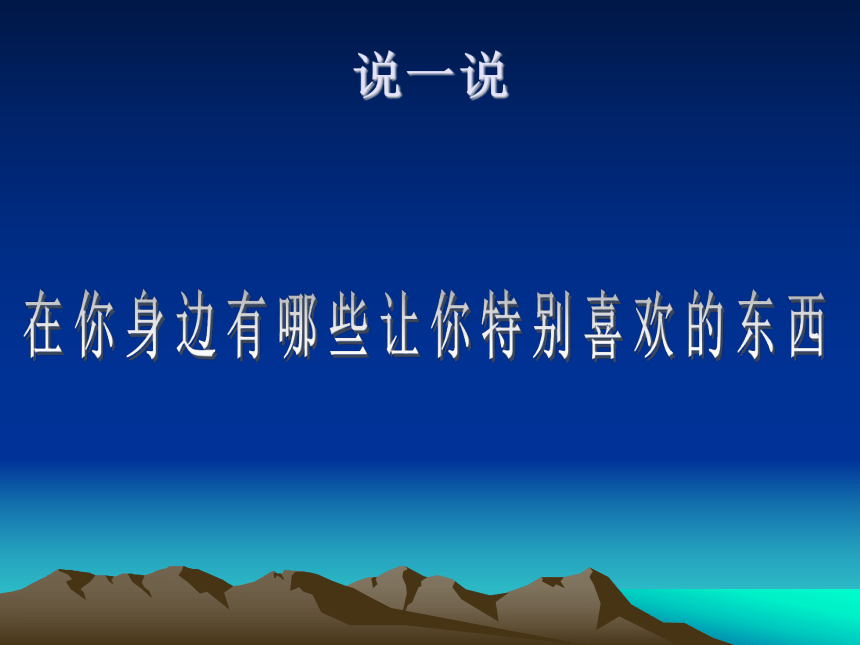 说一说

在你身边有哪些让你特别喜欢的东西